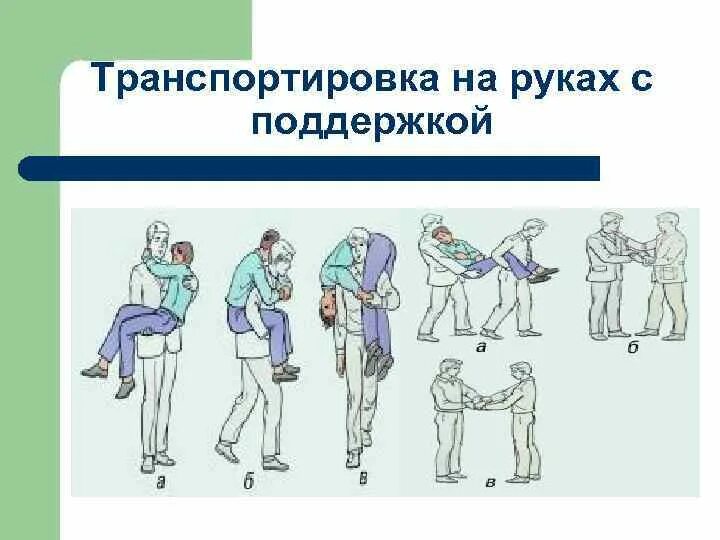 Транспортировка на руках с поддержкой

а б в

а б

в